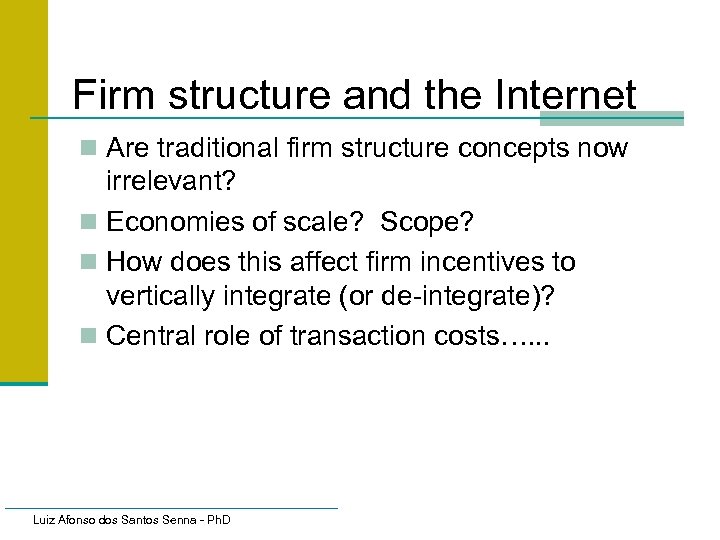 Firm structure and the Internet

Are traditional firm structure concepts now irrelevant?

Economies of scale?  Scope?

How does this affect firm incentives to vertically integrate (or de-integrate)?

Central role of transaction costs…...

Luiz Afonso dos Santos Senna - PhD